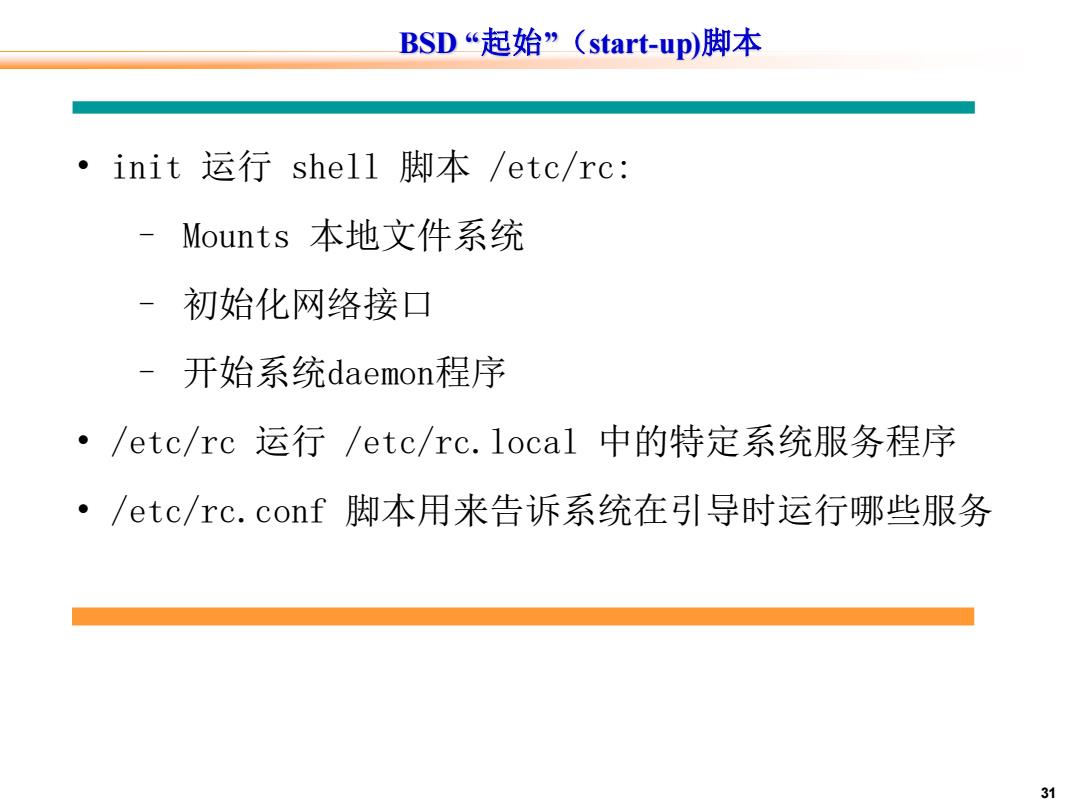 BSD “起始”（start-up)脚本

• init 运行 shell 脚本 /etc/rc:
  – Mounts 本地文件系统
  – 初始化网络接口
  – 开始系统daemon程序
• /etc/rc 运行 /etc/rc.local 中的特定系统服务程序
• /etc/rc.conf 脚本用来告诉系统在引导时运行哪些服务

31